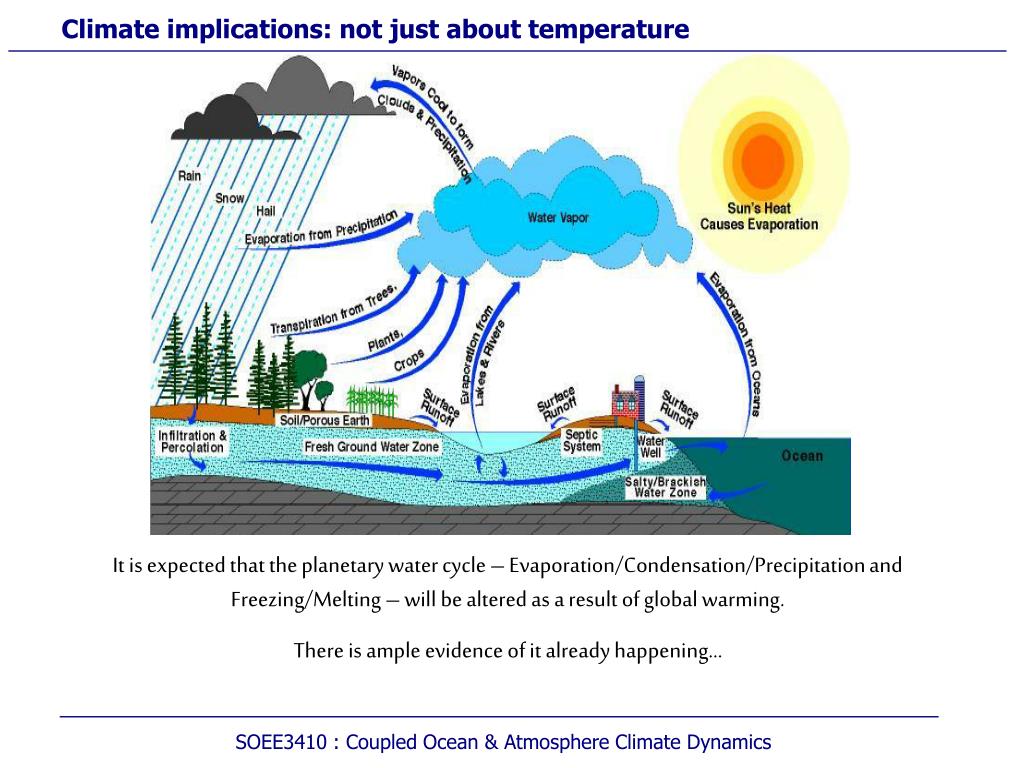 Climate implications: not just about temperature

Vapors Cool to form Clouds & Precipitation

Rain
Snow
Hail
Evaporation from Precipitation

Water Vapor

Sun's Heat Causes Evaporation

Transpiration from Trees,
Plants,
Crops

Evaporation from Lakes & Rivers

Evaporation from Oceans

Surface Runoff
Surface Runoff
Surface Runoff

Soil/Porous Earth
Infiltration & Percolation
Fresh Ground Water Zone
Septic System
Water Well
Ocean
Salty/Brackish Water Zone

It is expected that the planetary water cycle – Evaporation/Condensation/Precipitation and Freezing/Melting – will be altered as a result of global warming.

There is ample evidence of it already happening…

SOEE3410 : Coupled Ocean & Atmosphere Climate Dynamics